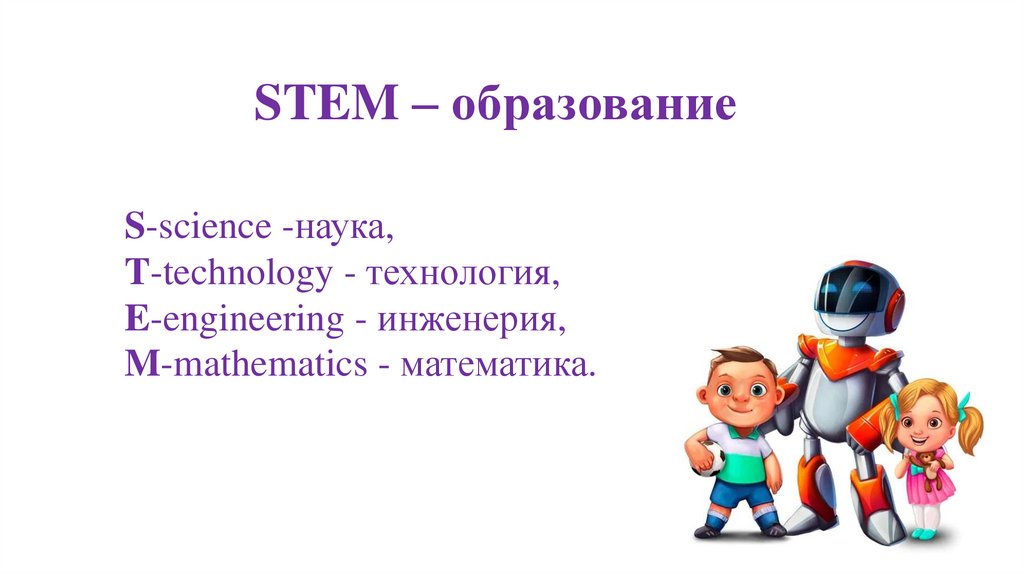 STEM – образование

S-science -наука,
T-technology - технология,
E-engineering - инженерия,
M-mathematics - математика.